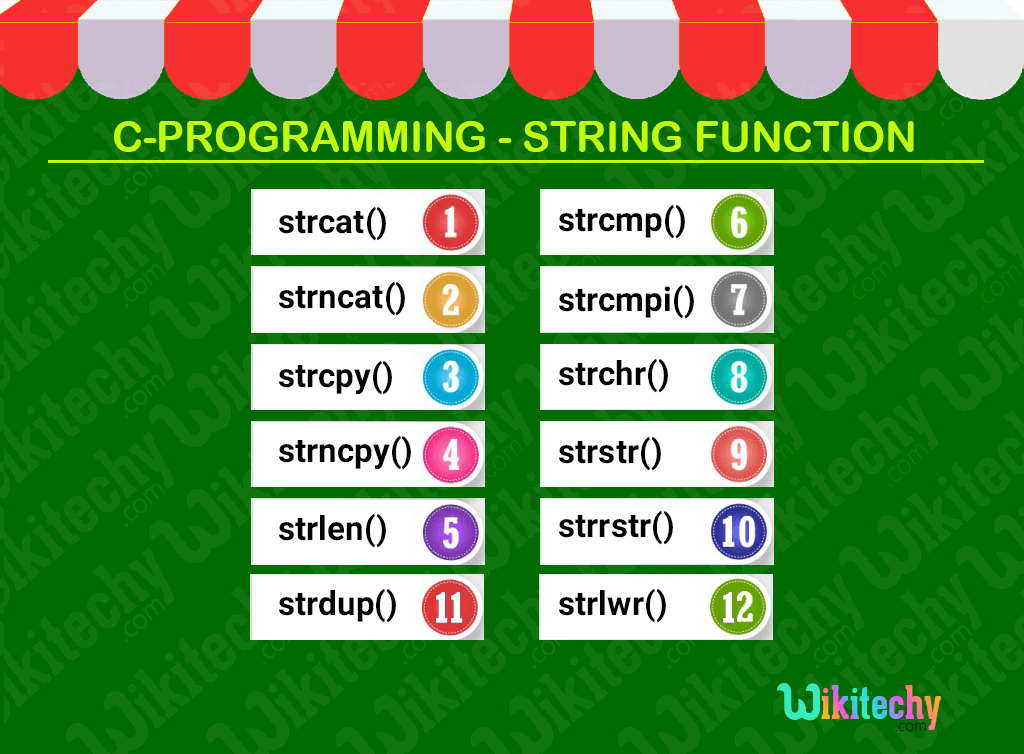 C-PROGRAMMING - STRING FUNCTION

strcat() 1
strncat() 2
strcpy() 3
strncpy() 4
strlen() 5
strdup() 11

strcmp() 6
strcmpi() 7
strchr() 8
strstr() 9
strrstr() 10
strlwr() 12

Wikitechy .com